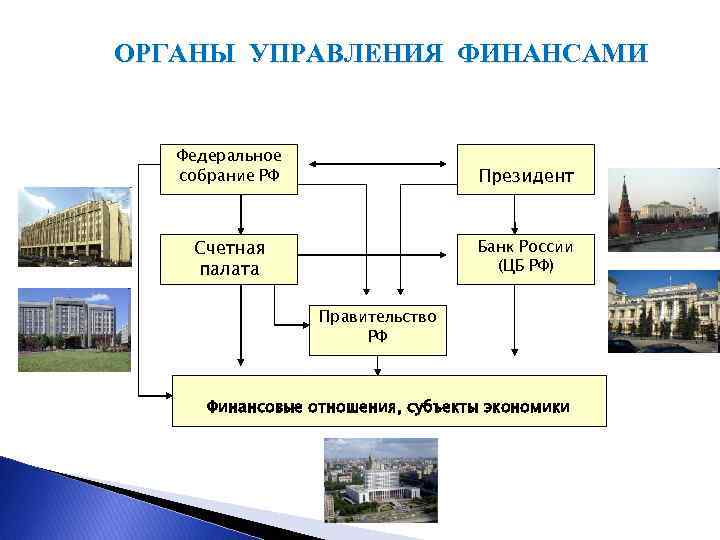 ОРГАНЫ УПРАВЛЕНИЯ ФИНАНСАМИ

Федеральное собрание РФ

Президент

Счетная палата

Банк России (ЦБ РФ)

Правительство РФ

Финансовые отношения, субъекты экономики